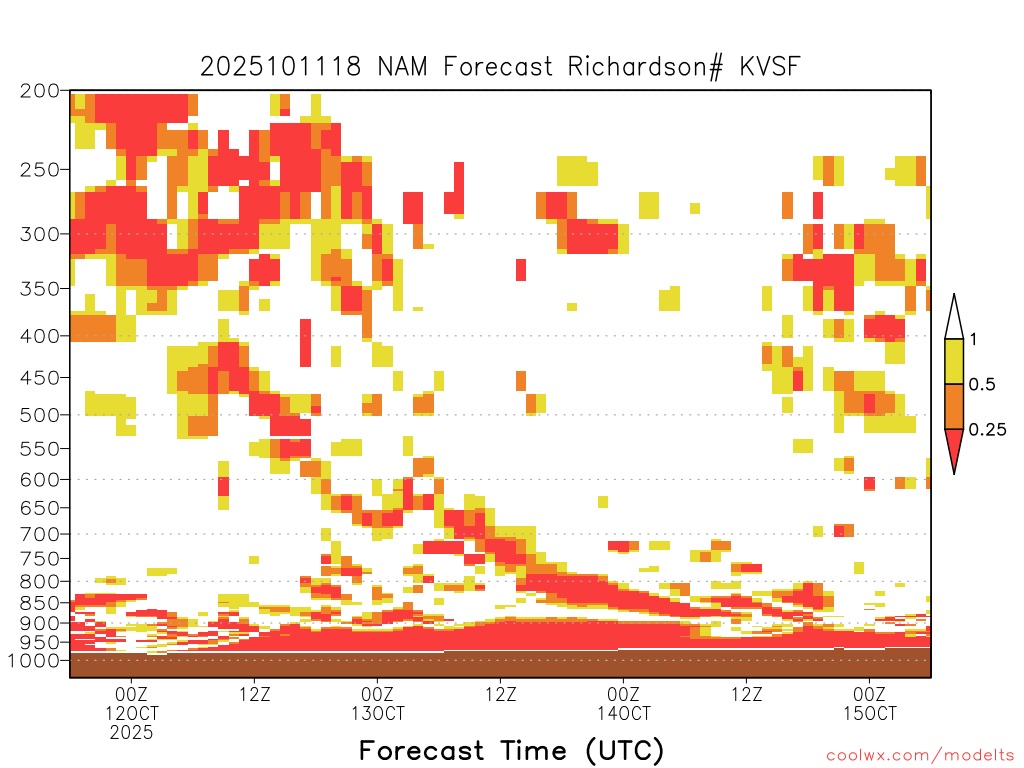 2025101118 NAM Forecast Richardson# KVSF

200
250
300
350
400
450
500
550
600
650
700
750
800
850
900
950
1000

1
0.5
0.25

00Z
12OCT
2025
12Z
00Z
13OCT
12Z
00Z
14OCT
12Z
00Z
15OCT

Forecast Time (UTC)

coolwx.com/modelts